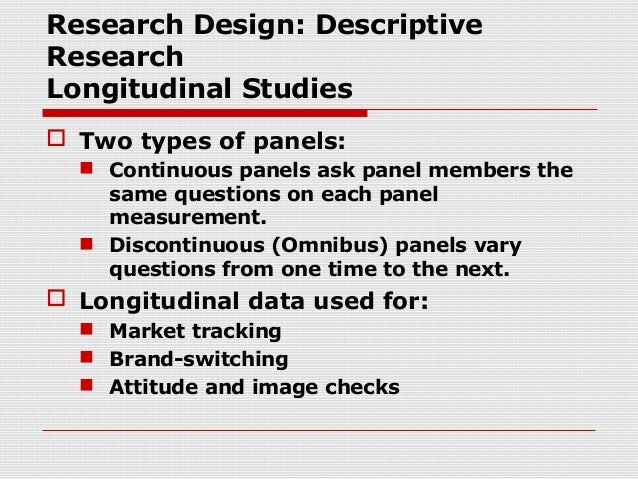 Research Design: Descriptive Research
Longitudinal Studies

Two types of panels:
Continuous panels ask panel members the same questions on each panel measurement.
Discontinuous (Omnibus) panels vary questions from one time to the next.

Longitudinal data used for:
Market tracking
Brand-switching
Attitude and image checks